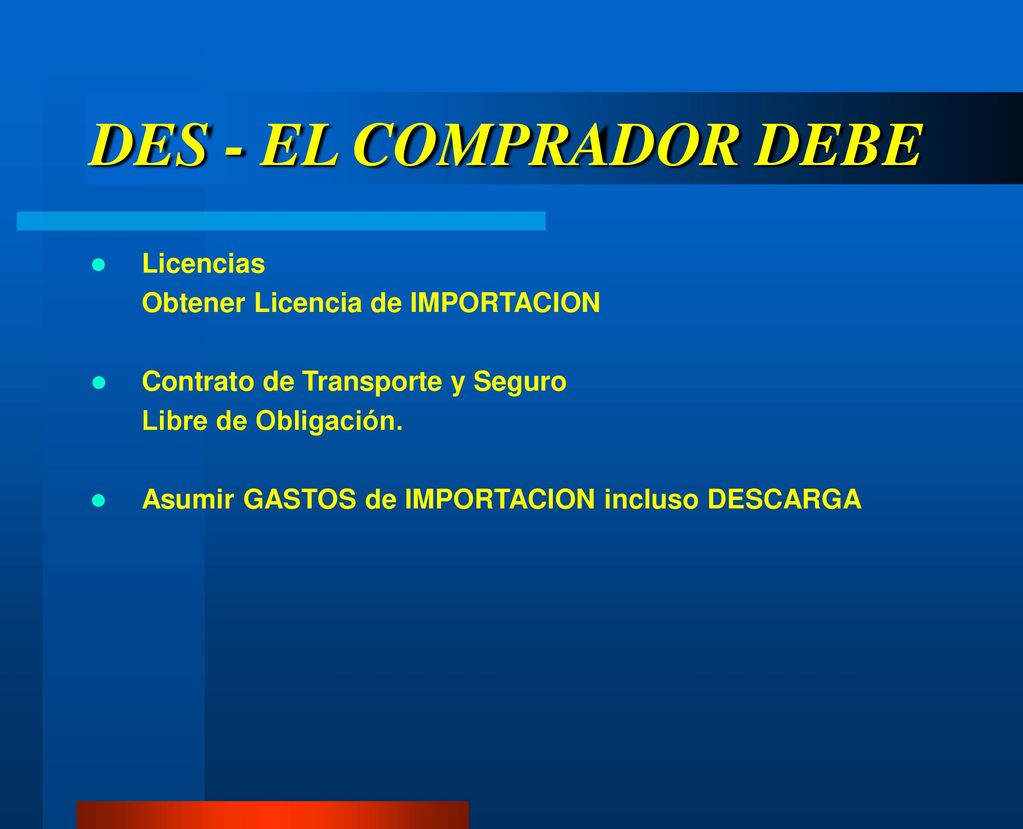 DES - EL COMPRADOR DEBE

- Licencias
Obtener Licencia de IMPORTACION

- Contrato de Transporte y Seguro
Libre de Obligación.

- Asumir GASTOS de IMPORTACION incluso DESCARGA